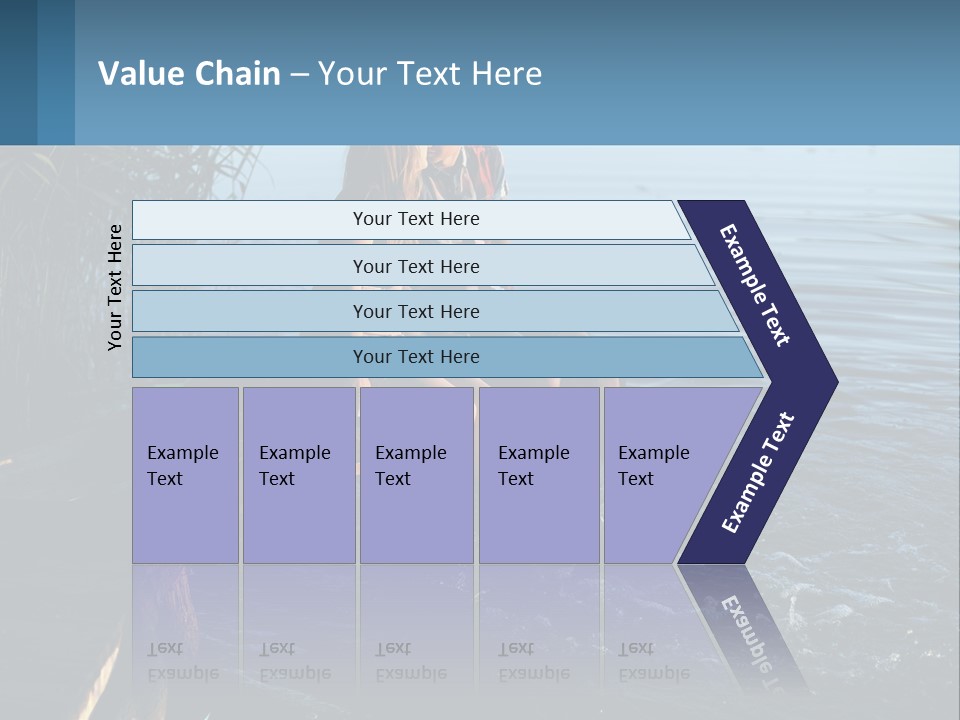 Value Chain – Your Text Here

Your Text Here

Your Text Here

Your Text Here

Your Text Here

Your Text Here

Example Text

Example Text

Example Text

Example Text

Example Text

Example Text

Example Text